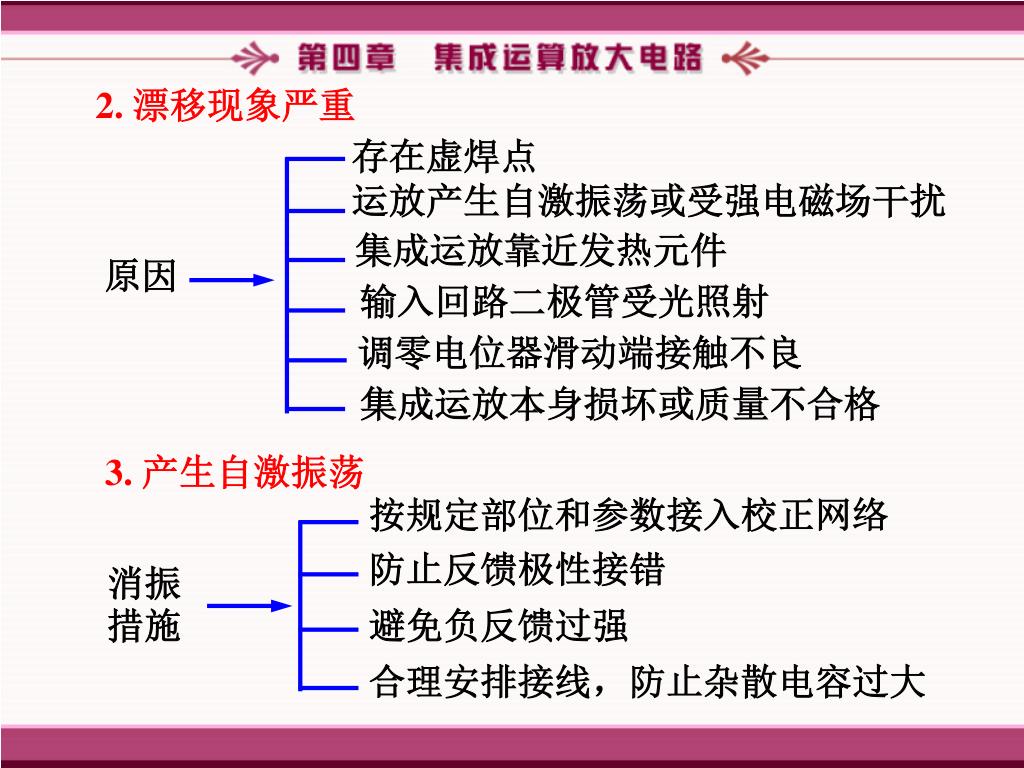 第四章 集成运算放大电路

2. 漂移现象严重

原因

存在虚焊点
运放产生自激振荡或受强电磁场干扰
集成运放靠近发热元件
输入回路二极管受光照射
调零电位器滑动端接触不良
集成运放本身损坏或质量不合格

3. 产生自激振荡

消振措施

按规定部位和参数接入校正网络
防止反馈极性接错
避免负反馈过强
合理安排接线，防止杂散电容过大